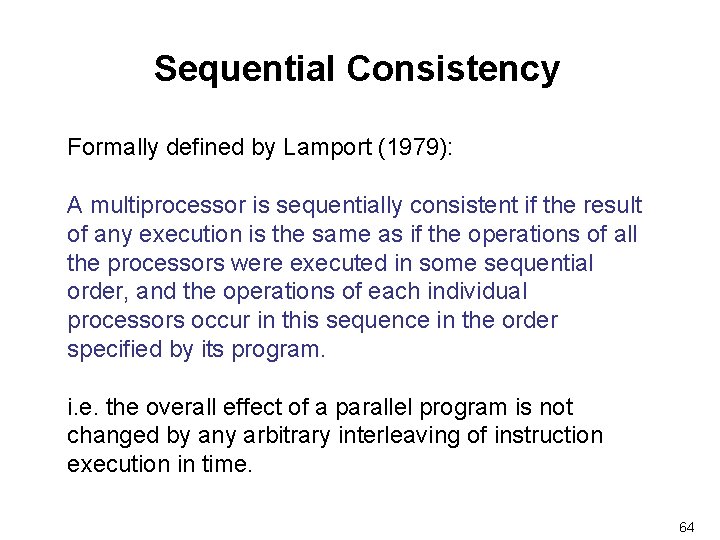 Sequential Consistency

Formally defined by Lamport (1979):

A multiprocessor is sequentially consistent if the result of any execution is the same as if the operations of all the processors were executed in some sequential order, and the operations of each individual processors occur in this sequence in the order specified by its program.

i.e. the overall effect of a parallel program is not changed by any arbitrary interleaving of instruction execution in time.

64